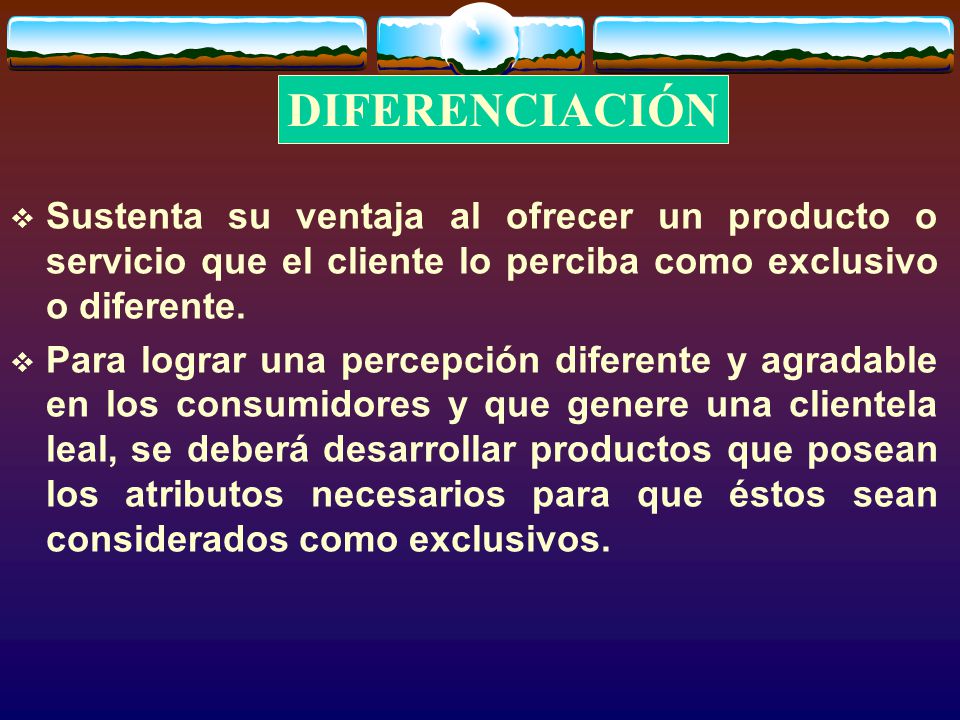 DIFERENCIACIÓN

❖ Sustenta su ventaja al ofrecer un producto o servicio que el cliente lo perciba como exclusivo o diferente.

❖ Para lograr una percepción diferente y agradable en los consumidores y que genere una clientela leal, se deberá desarrollar productos que posean los atributos necesarios para que éstos sean considerados como exclusivos.